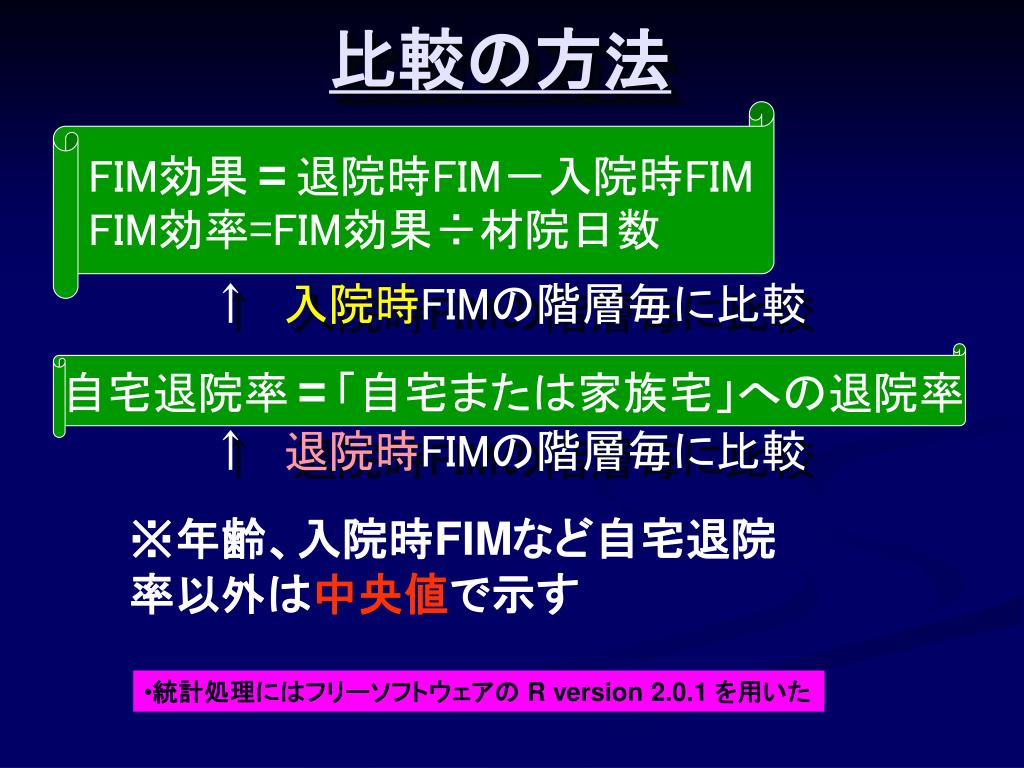 比較の方法

FIM効果＝退院時FIM－入院時FIM
FIM効率=FIM効果÷材院日数

↑　入院時FIMの階層毎に比較

自宅退院率＝「自宅または家族宅」への退院率

↑　退院時FIMの階層毎に比較

※年齢、入院時FIMなど自宅退院率以外は中央値で示す

•統計処理にはフリーソフトウェアの R version 2.0.1 を用いた